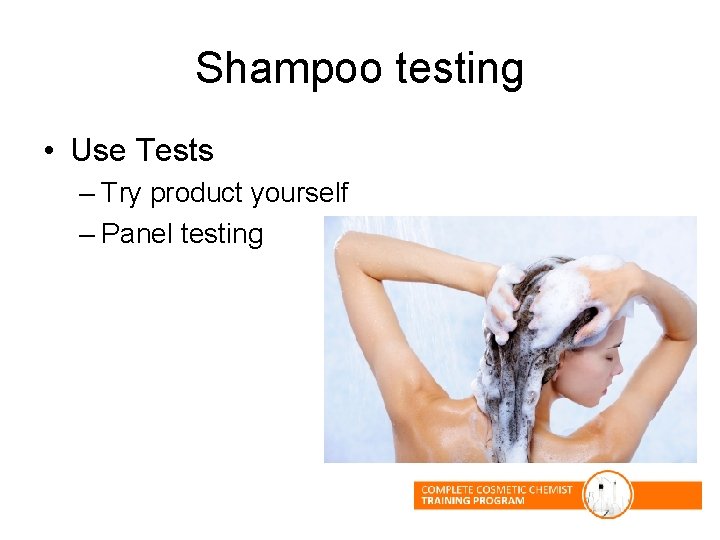 Shampoo testing

• Use Tests
– Try product yourself
– Panel testing

COMPLETE COSMETIC CHEMIST
TRAINING PROGRAM